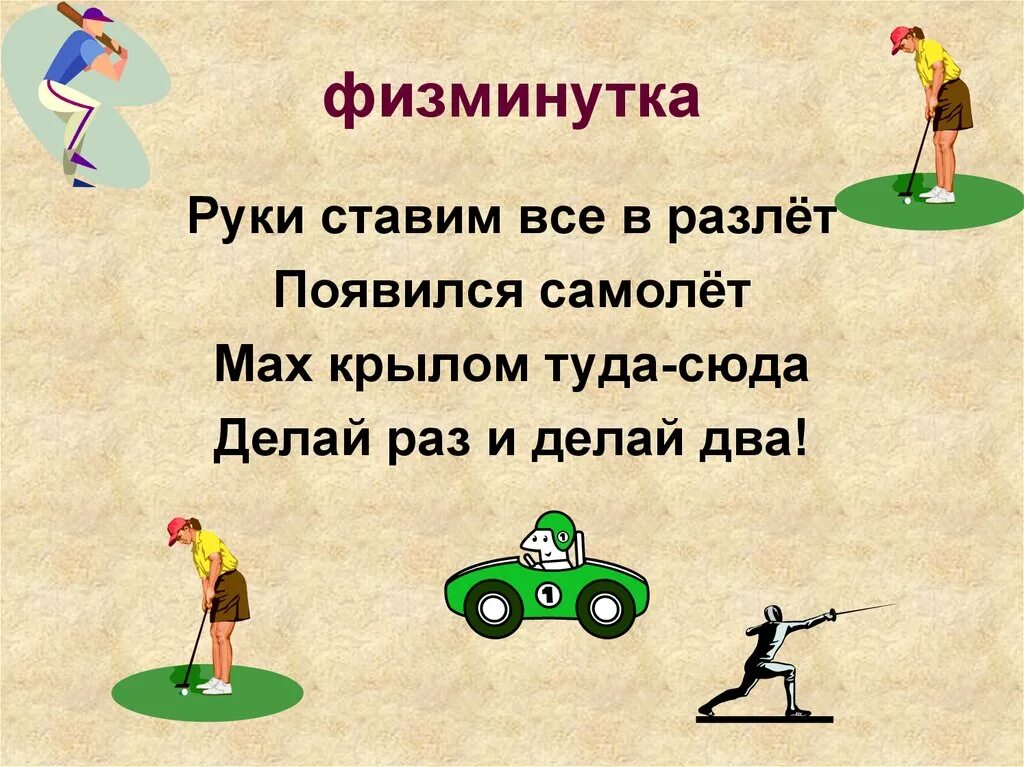 физминутка

Руки ставим все в разлёт
Появился самолёт
Мах крылом туда-сюда
Делай раз и делай два!

1